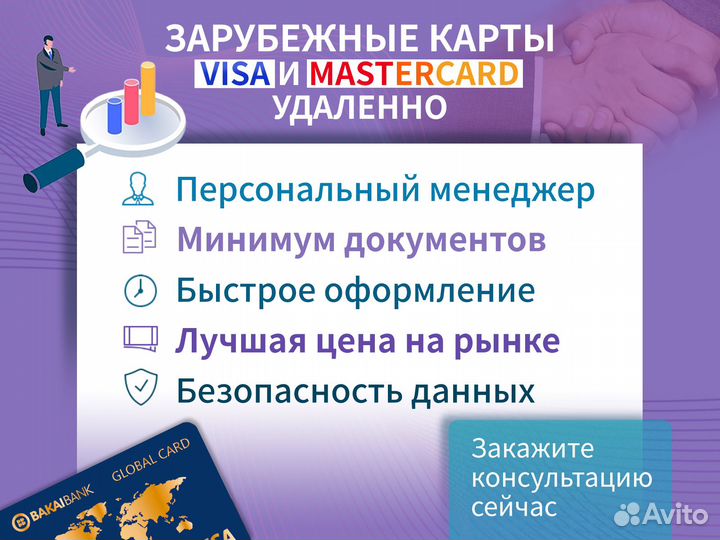 ЗАРУБЕЖНЫЕ КАРТЫ
VISA И MASTERCARD
УДАЛЕННО

Персональный менеджер
Минимум документов
Быстрое оформление
Лучшая цена на рынке
Безопасность данных

Закажите консультацию сейчас

BAKAIBANK
GLOBAL CARD
VISA

Avito